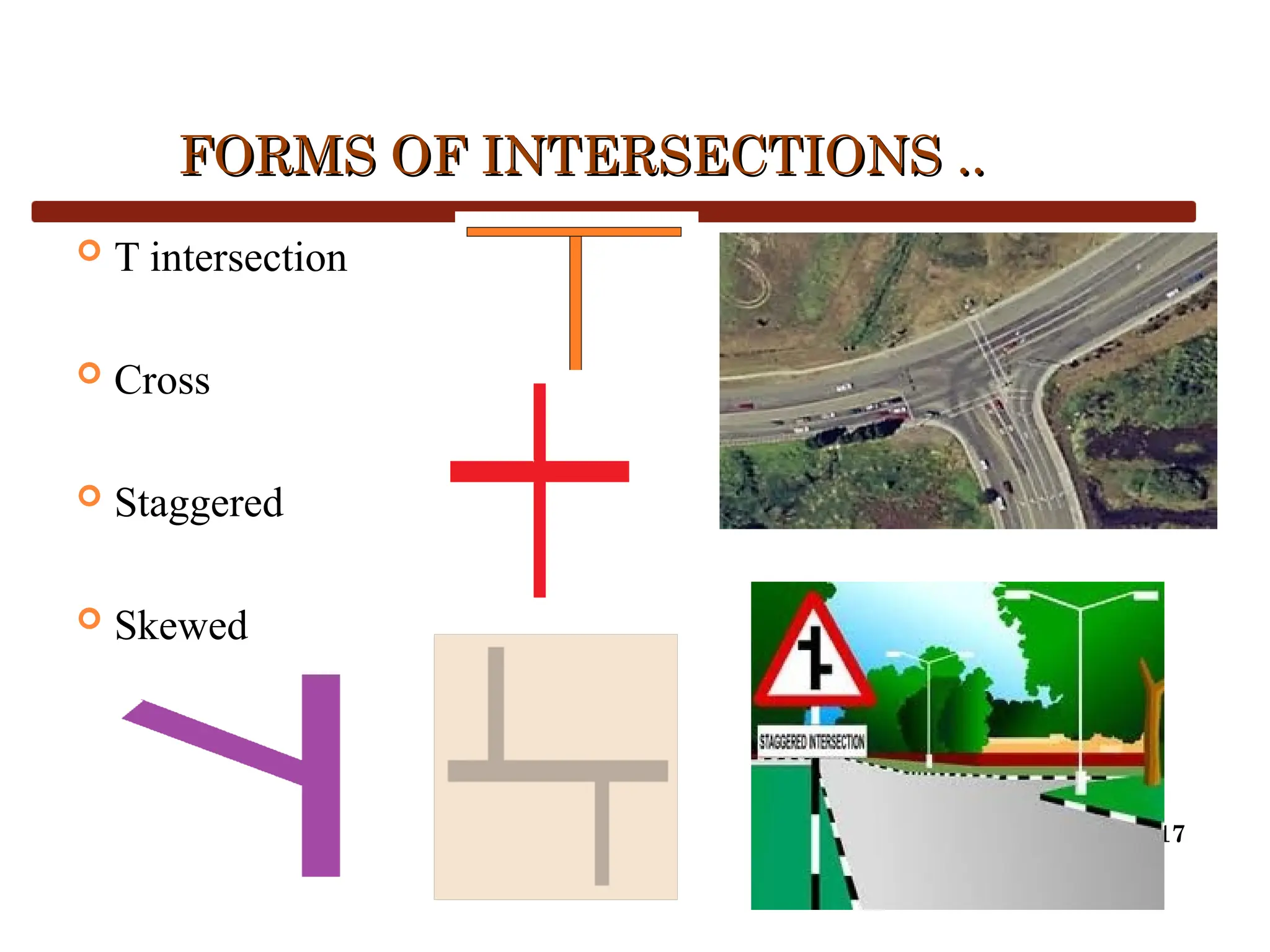 FORMS OF INTERSECTIONS ..

T intersection

Cross

Staggered

Skewed

STAGGERED INTERSECTION

17